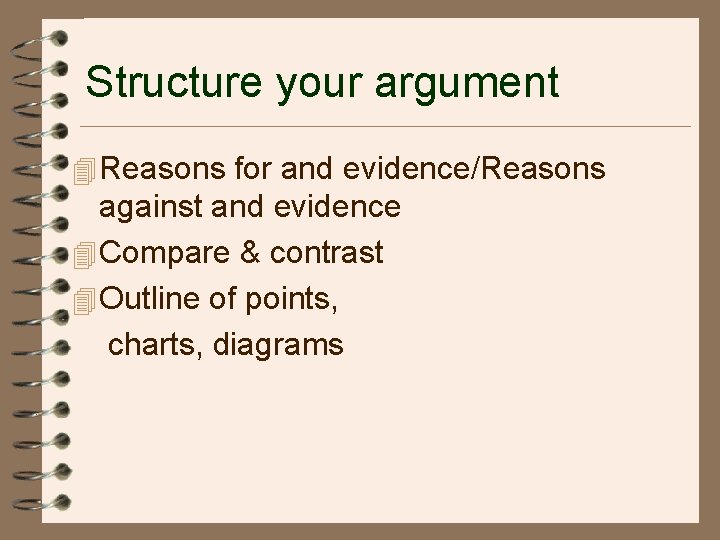 Structure your argument

Reasons for and evidence/Reasons against and evidence

Compare & contrast

Outline of points, charts, diagrams